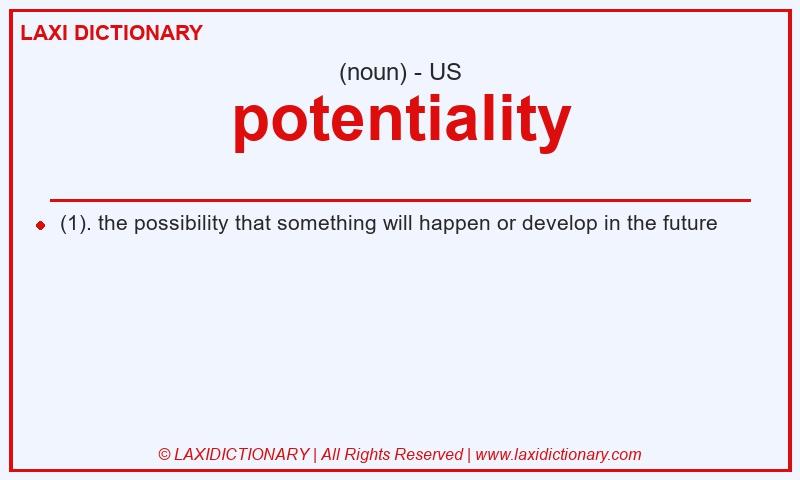 LAXI DICTIONARY

(noun) - US

potentiality

(1). the possibility that something will happen or develop in the future

© LAXIDICTIONARY | All Rights Reserved | www.laxidictionary.com